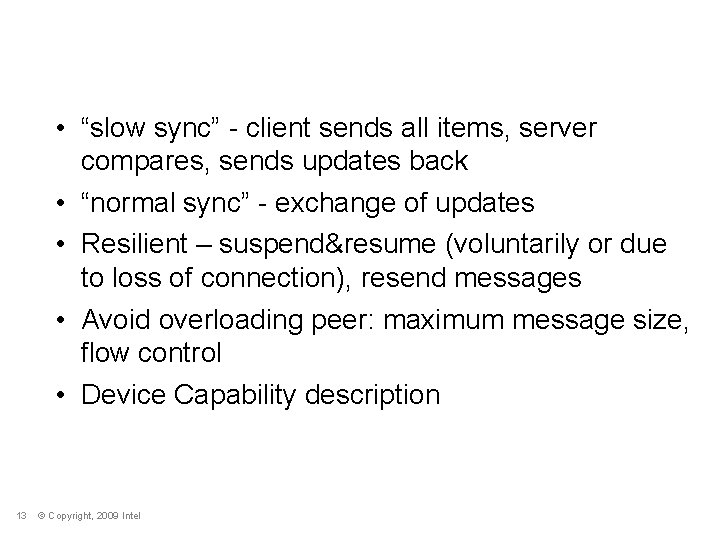 • “slow sync” - client sends all items, server compares, sends updates back

• “normal sync” - exchange of updates

• Resilient – suspend&resume (voluntarily or due to loss of connection), resend messages

• Avoid overloading peer: maximum message size, flow control

• Device Capability description

13 © Copyright, 2009 Intel